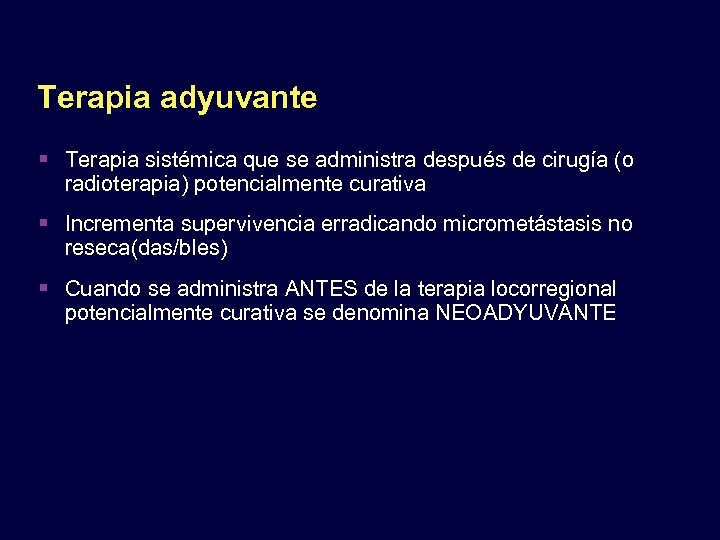 Terapia adyuvante

▪ Terapia sistémica que se administra después de cirugía (o radioterapia) potencialmente curativa

▪ Incrementa supervivencia erradicando micrometástasis no reseca(das/bles)

▪ Cuando se administra ANTES de la terapia locorregional potencialmente curativa se denomina NEOADYUVANTE